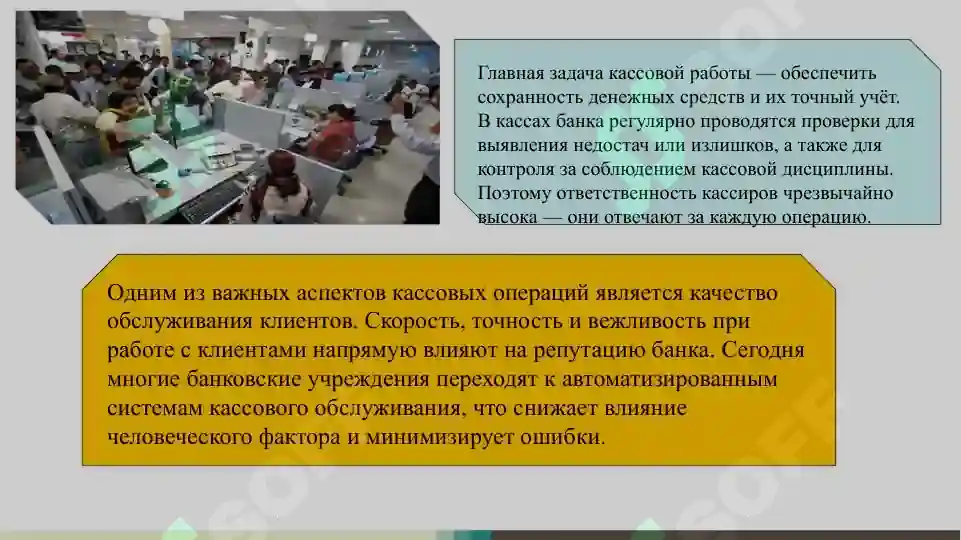 Главная задача кассовой работы — обеспечить сохранность денежных средств и их точный учёт. В кассах банка регулярно проводятся проверки для выявления недостач или излишков, а также для контроля за соблюдением кассовой дисциплины. Поэтому ответственность кассиров чрезвычайно высока — они отвечают за каждую операцию.

Одним из важных аспектов кассовых операций является качество обслуживания клиентов. Скорость, точность и вежливость при работе с клиентами напрямую влияют на репутацию банка. Сегодня многие банковские учреждения переходят к автоматизированным системам кассового обслуживания, что снижает влияние человеческого фактора и минимизирует ошибки.